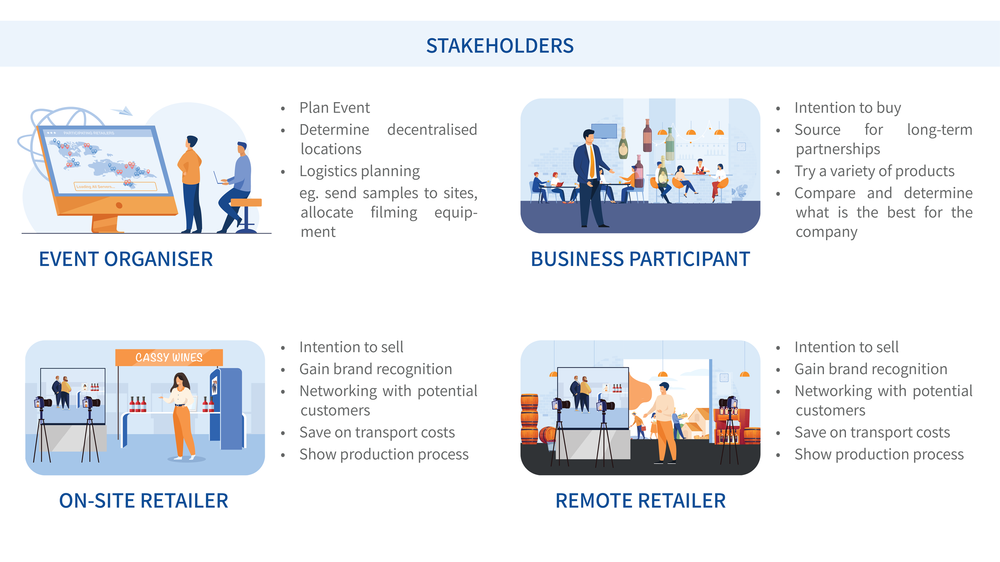 STAKEHOLDERS

- Plan Event
- Determine decentralised locations
- Logistics planning
eg. send samples to sites, allocate filming equipment

EVENT ORGANISER

- Intention to buy
- Source for long-term partnerships
- Try a variety of products
- Compare and determine what is the best for the company

BUSINESS PARTICIPANT

CASSY WINES

- Intention to sell
- Gain brand recognition
- Networking with potential customers
- Save on transport costs
- Show production process

ON-SITE RETAILER

- Intention to sell
- Gain brand recognition
- Networking with potential customers
- Save on transport costs
- Show production process

REMOTE RETAILER